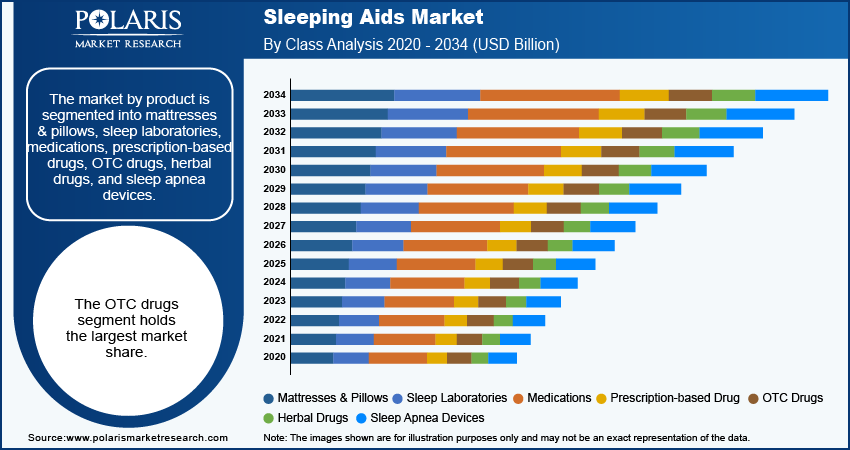 POLARIS
MARKET RESEARCH

Sleeping Aids Market

By Class Analysis 2020 - 2034 (USD Billion)

The market by product is segmented into mattresses & pillows, sleep laboratories, medications, prescription-based drugs, OTC drugs, herbal drugs, and sleep apnea devices.

The OTC drugs segment holds the largest market share.

2034
2033
2032
2031
2030
2029
2028
2027
2026
2025
2024
2023
2022
2021
2020

Mattresses & Pillows
Sleep Laboratories
Medications
Prescription-based Drug
OTC Drugs
Herbal Drugs
Sleep Apnea Devices

Source:www.polarismarketresearch.com

Note: The images shown are for illustration purposes only and may not be an exact representation of the data.